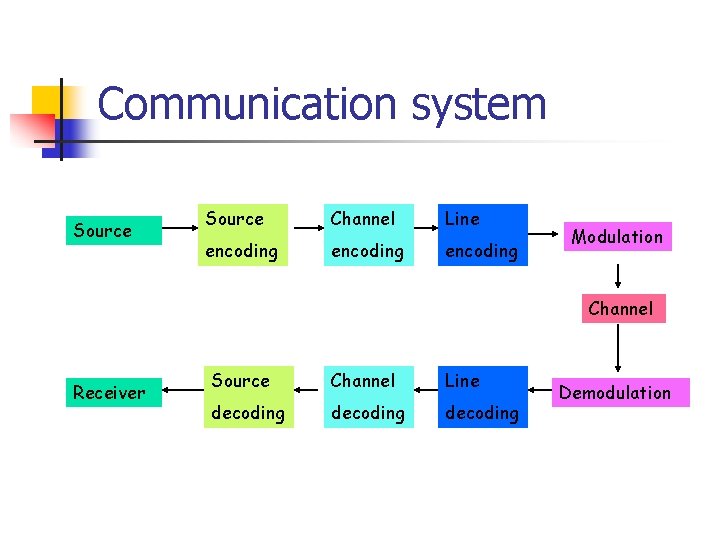 Communication system

Source

Source encoding

Channel encoding

Line encoding

Modulation

Channel

Demodulation

Line decoding

Channel decoding

Source decoding

Receiver